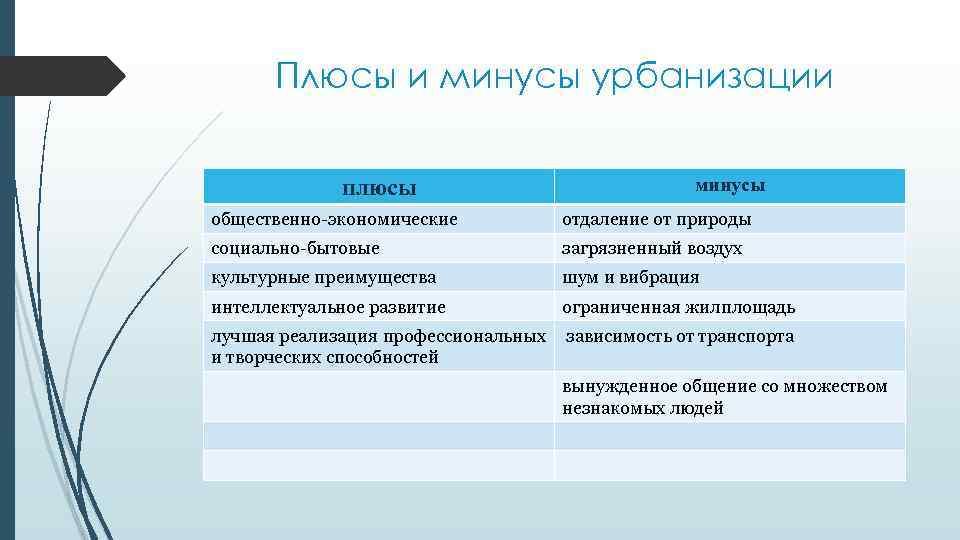 Плюсы и минусы урбанизации

| плюсы | минусы |
|---|---|
| общественно-экономические | отдаление от природы |
| социально-бытовые | загрязненный воздух |
| культурные преимущества | шум и вибрация |
| интеллектуальное развитие | ограниченная жилплощадь |
| лучшая реализация профессиональных и творческих способностей | зависимость от транспорта |
| | вынужденное общение со множеством незнакомых людей |
| | |
| | |